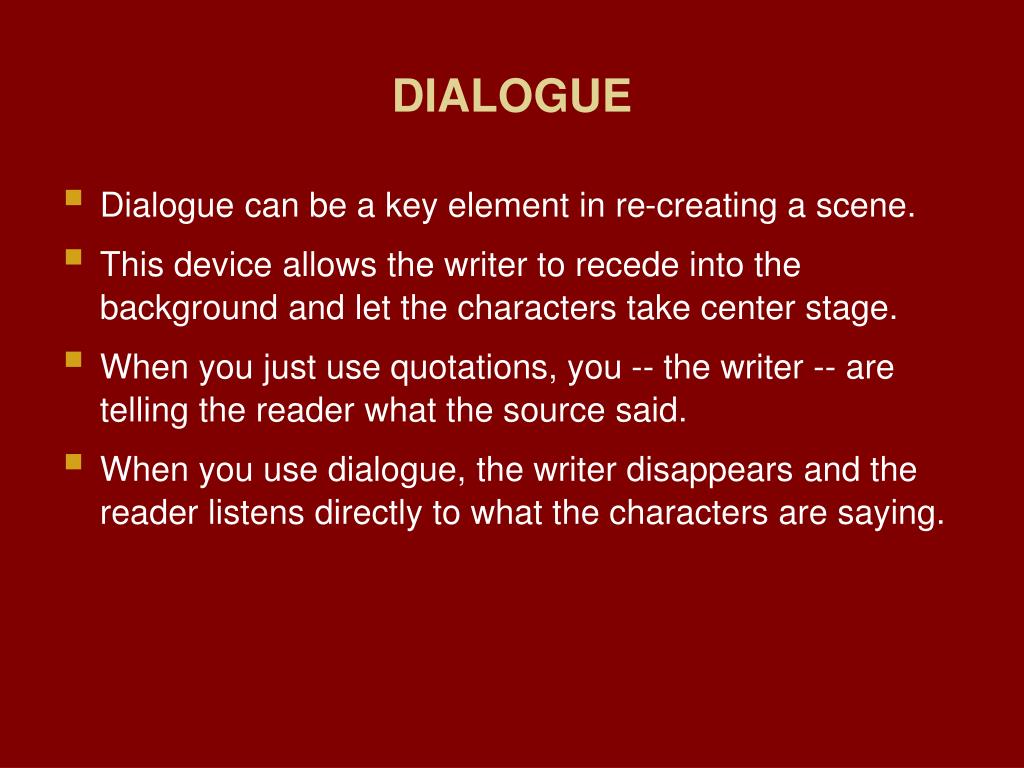 DIALOGUE

- Dialogue can be a key element in re-creating a scene.
- This device allows the writer to recede into the background and let the characters take center stage.
- When you just use quotations, you -- the writer -- are telling the reader what the source said.
- When you use dialogue, the writer disappears and the reader listens directly to what the characters are saying.